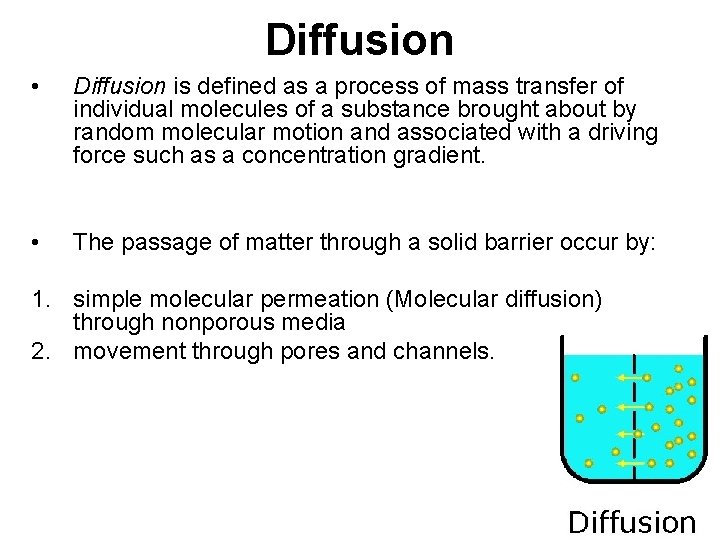 Diffusion

• Diffusion is defined as a process of mass transfer of individual molecules of a substance brought about by random molecular motion and associated with a driving force such as a concentration gradient.

• The passage of matter through a solid barrier occur by:

1. simple molecular permeation (Molecular diffusion) through nonporous media
2. movement through pores and channels.

Diffusion